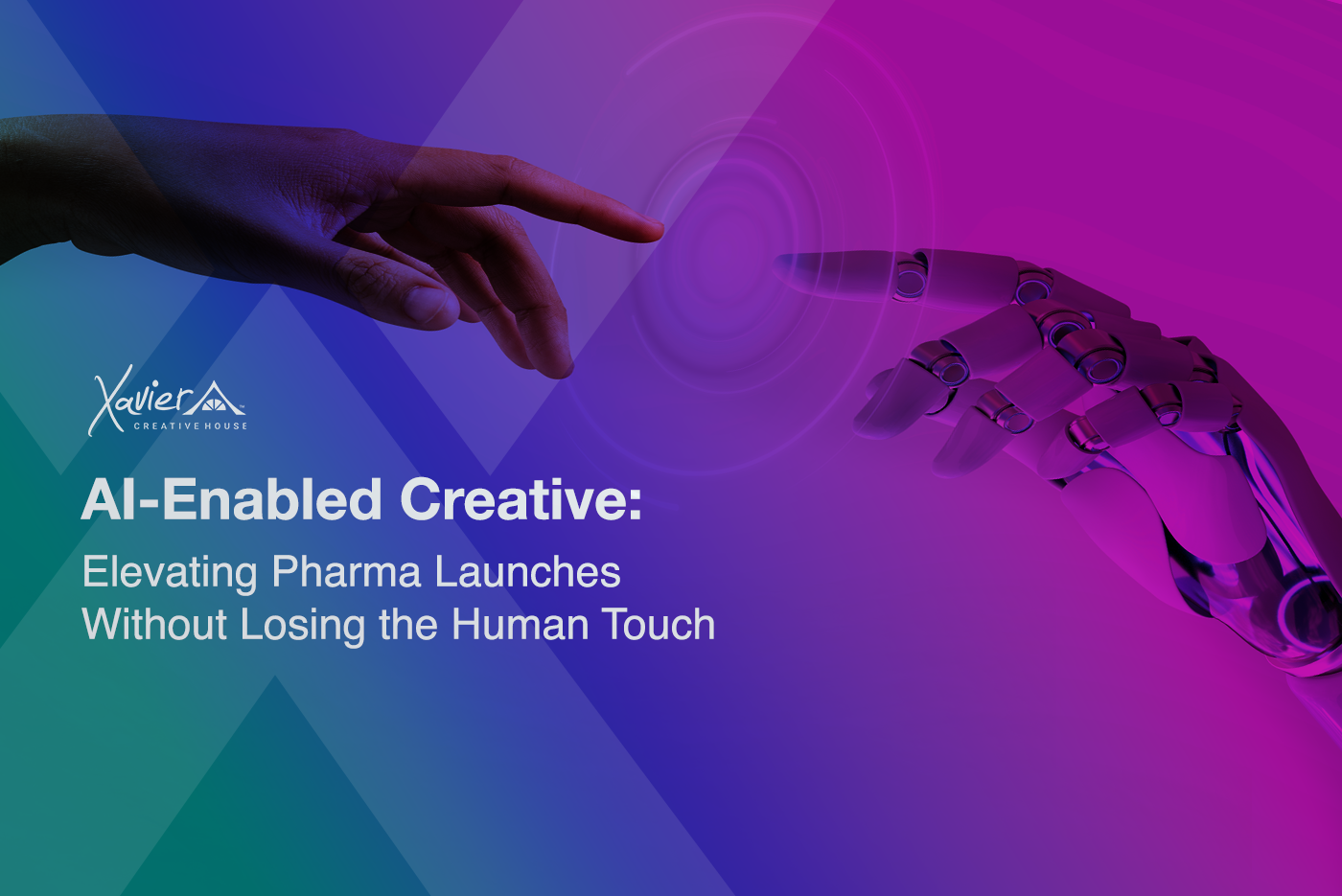 Xavier
CREATIVE HOUSE

AI-Enabled Creative:
Elevating Pharma Launches Without Losing the Human Touch